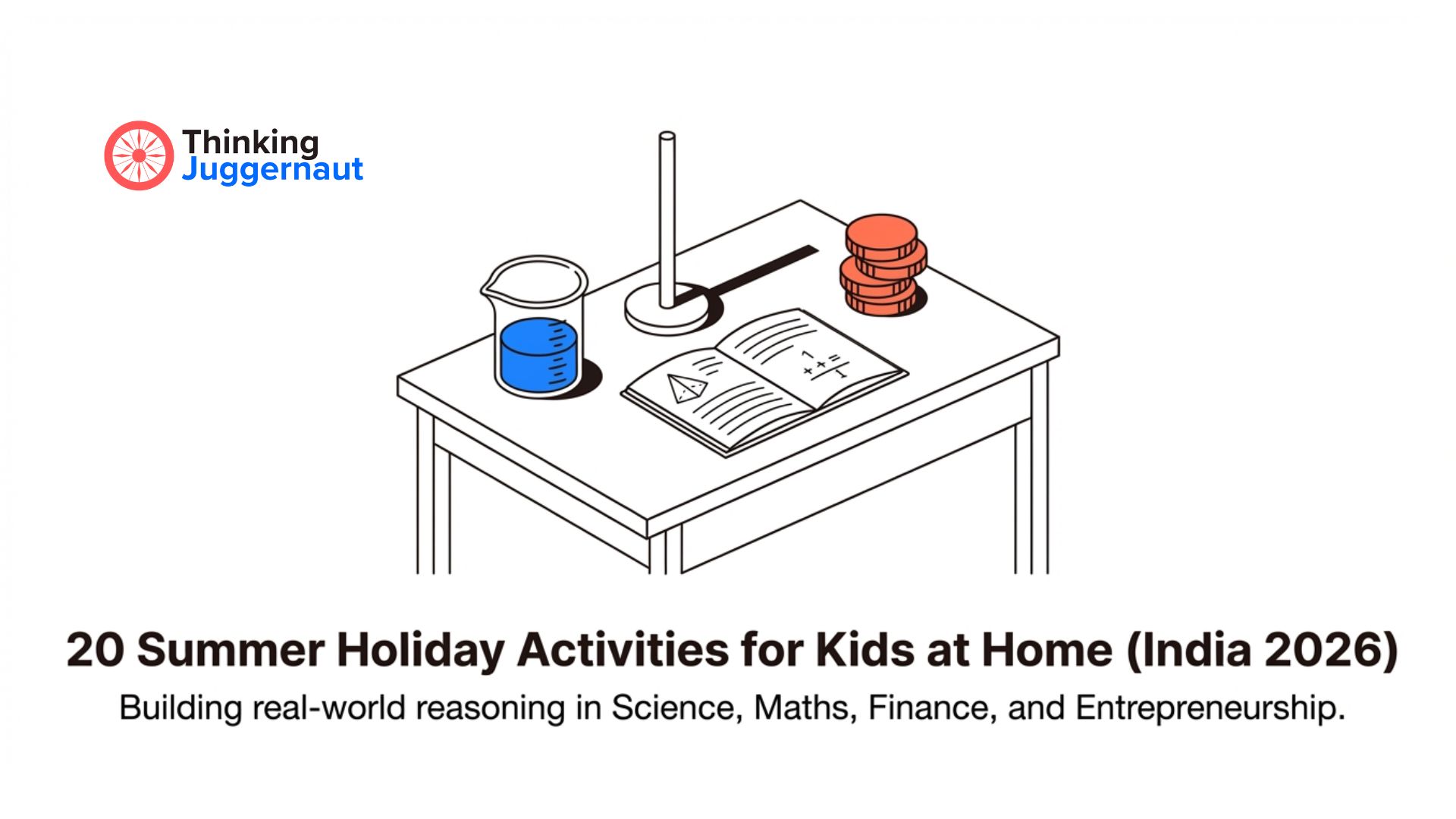 Thinking Juggernaut

20 Summer Holiday Activities for Kids at Home (India 2026)

Building real-world reasoning in Science, Maths, Finance, and Entrepreneurship.